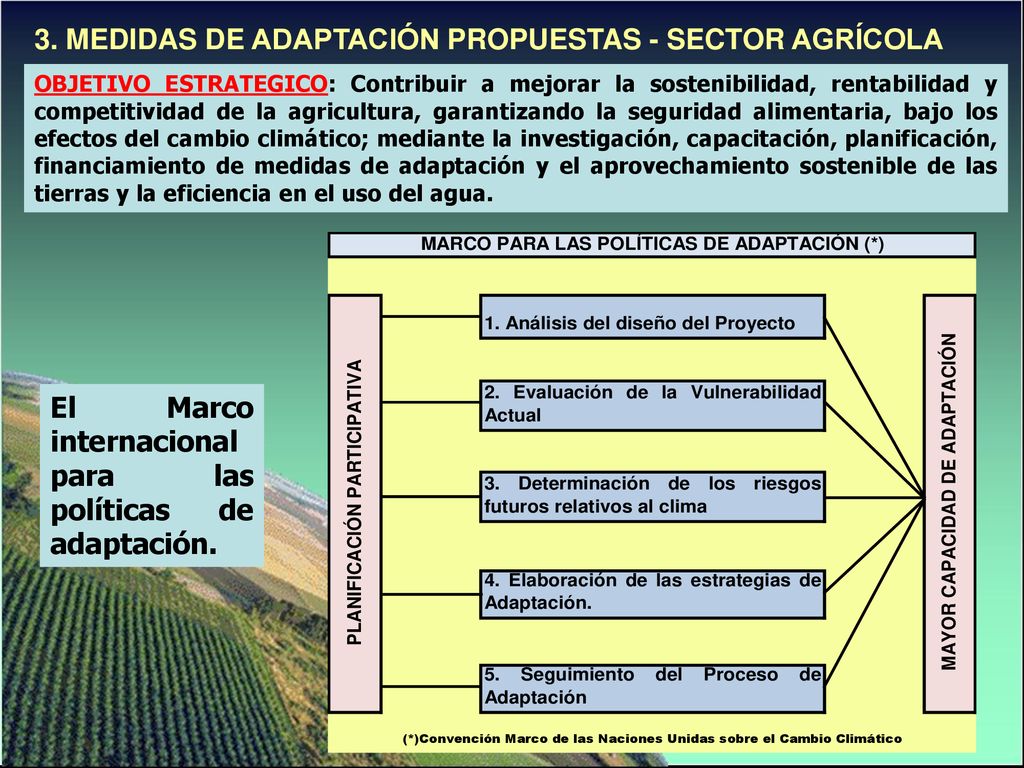 3. MEDIDAS DE ADAPTACIÓN PROPUESTAS - SECTOR AGRÍCOLA

OBJETIVO ESTRATEGICO: Contribuir a mejorar la sostenibilidad, rentabilidad y competitividad de la agricultura, garantizando la seguridad alimentaria, bajo los efectos del cambio climático; mediante la investigación, capacitación, planificación, financiamiento de medidas de adaptación y el aprovechamiento sostenible de las tierras y la eficiencia en el uso del agua.

El Marco internacional para las políticas de adaptación.

MARCO PARA LAS POLÍTICAS DE ADAPTACIÓN (*)

PLANIFICACIÓN PARTICIPATIVA

1. Análisis del diseño del Proyecto

2. Evaluación de la Vulnerabilidad Actual

3. Determinación de los riesgos futuros relativos al clima

4. Elaboración de las estrategias de Adaptación.

5. Seguimiento del Proceso de Adaptación

MAYOR CAPACIDAD DE ADAPTACIÓN

(*)Convención Marco de las Naciones Unidas sobre el Cambio Climático